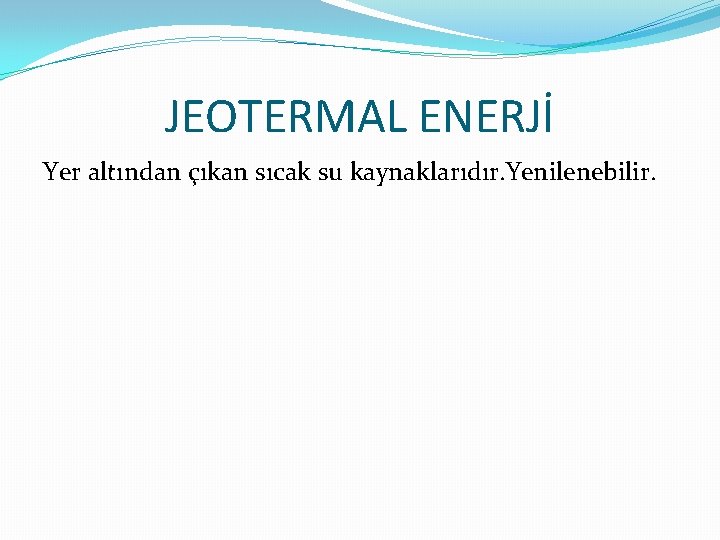 JEOTERMAL ENERJİ

Yer altından çıkan sıcak su kaynaklarıdır.Yenilenebilir.